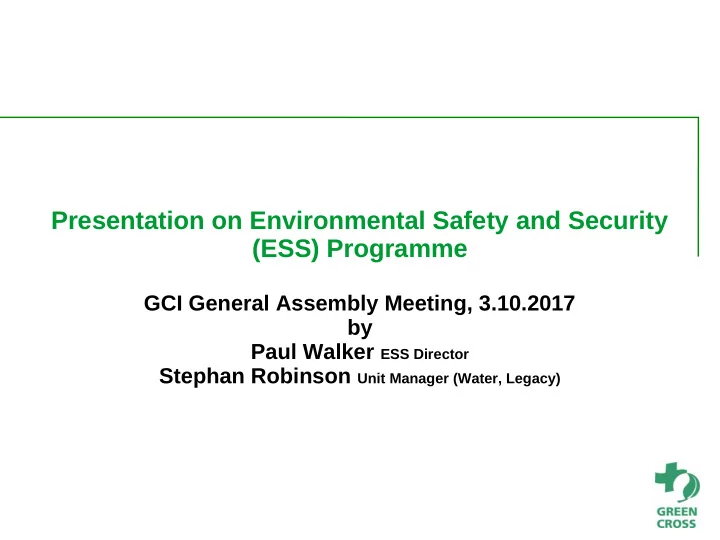 Presentation on Environmental Safety and Security (ESS) Programme

GCI General Assembly Meeting, 3.10.2017
by
Paul Walker ESS Director
Stephan Robinson Unit Manager (Water, Legacy)

GREEN CROSS